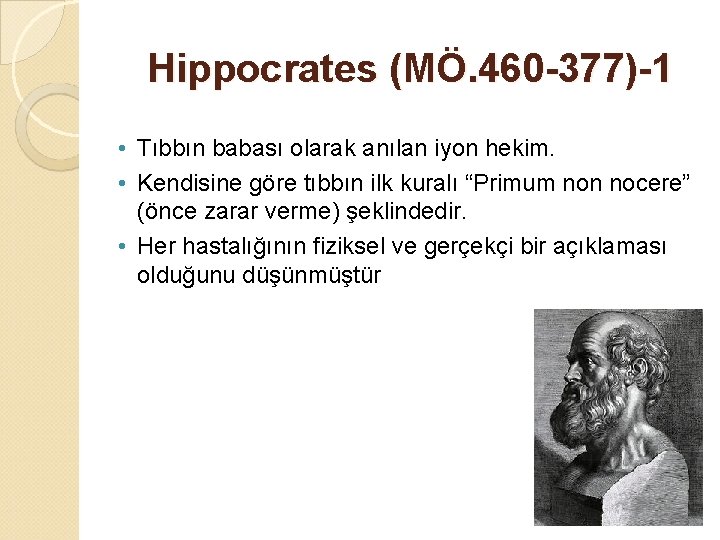 Hippocrates (MÖ.460-377)-1

• Tıbbın babası olarak anılan iyon hekim.
• Kendisine göre tıbbın ilk kuralı “Primum non nocere” (önce zarar verme) şeklindedir.
• Her hastalığının fiziksel ve gerçekçi bir açıklaması olduğunu düşünmüştür